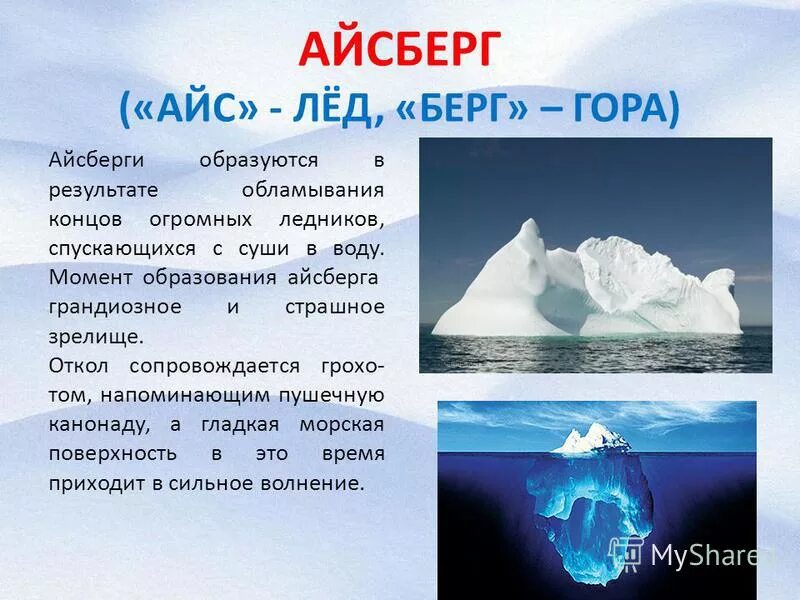 АЙСБЕРГ
(«АЙС» - ЛЁД, «БЕРГ» – ГОРА)

Айсберги образуются в результате обламывания концов огромных ледников, спускающихся с суши в воду. Момент образования айсберга грандиозное и страшное зрелище.

Откол сопровождается грохотом, напоминающим пушечную канонаду, а гладкая морская поверхность в это время приходит в сильное волнение.

MyShared